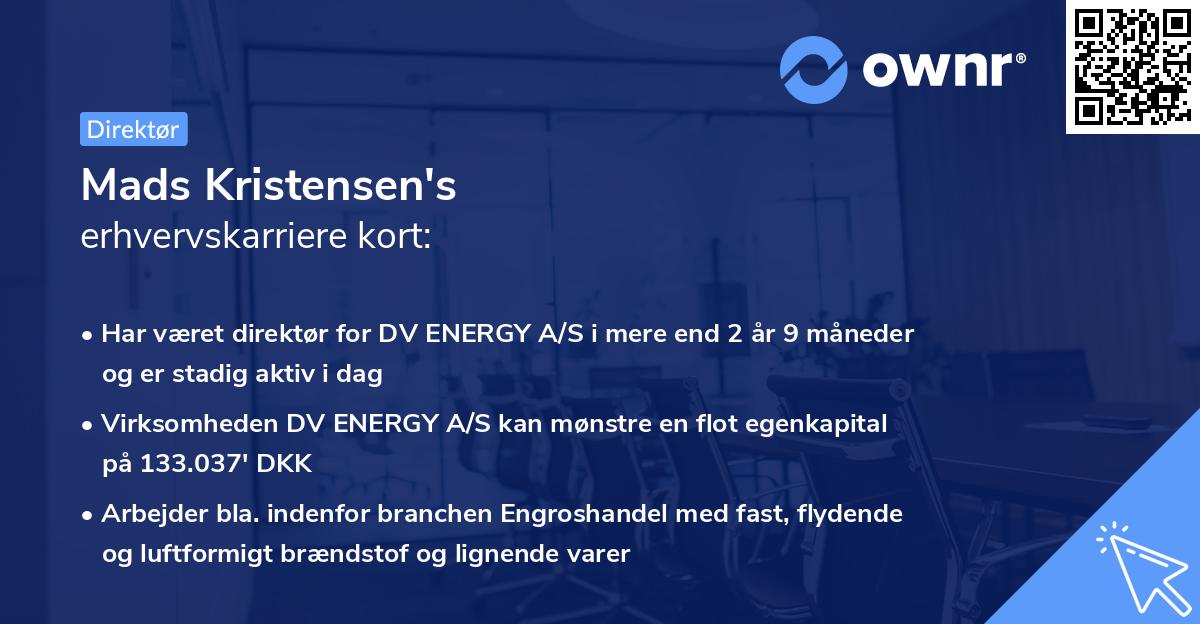 ownr®

Direktør

Mads Kristensen's
erhvervskarriere kort:

• Har været direktør for DV ENERGY A/S i mere end 2 år 9 måneder og er stadig aktiv i dag

• Virksomheden DV ENERGY A/S kan mønstre en flot egenkapital på 133.037' DKK

• Arbejder bla. indenfor branchen Engroshandel med fast, flydende og luftformigt brændstof og lignende varer